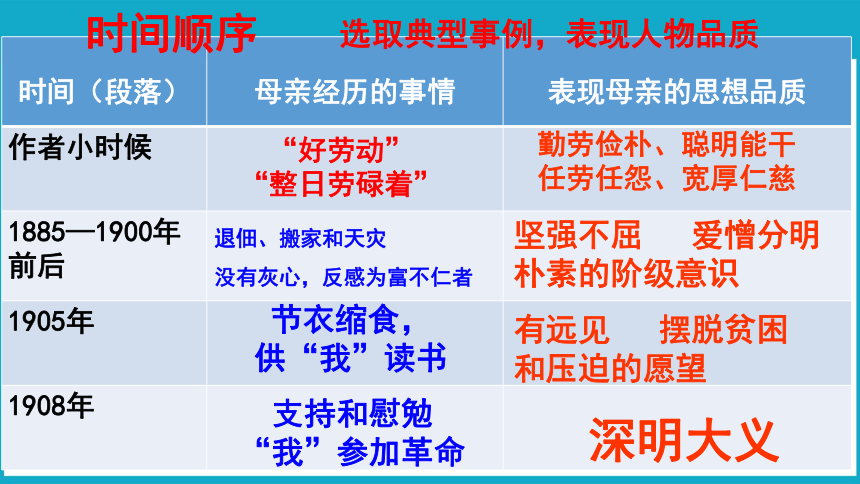 时间顺序　选取典型事例，表现人物品质

| 时间（段落） | 母亲经历的事情 | 表现母亲的思想品质 |
|---|---|---|
| 作者小时候 | “好劳动” “整日劳碌着” | 勤劳俭朴、聪明能干 任劳任怨、宽厚仁慈 |
| 1885—1900年前后 | 退佃、搬家和天灾 没有灰心，反感为富不仁者 | 坚强不屈　爱憎分明 朴素的阶级意识 |
| 1905年 | 节衣缩食，供“我”读书 | 有远见　摆脱贫困和压迫的愿望 |
| 1908年 | 支持和慰勉“我”参加革命 | 深明大义 |